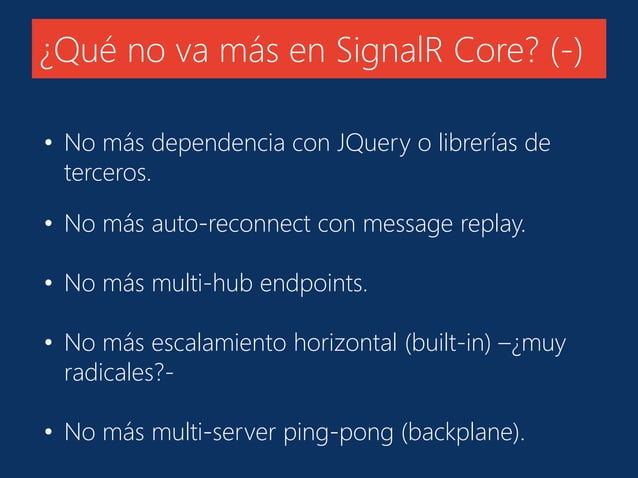 ¿Qué no va más en SignalR Core? (-)

• No más dependencia con JQuery o librerías de terceros.

• No más auto-reconnect con message replay.

• No más multi-hub endpoints.

• No más escalamiento horizontal (built-in) –¿muy radicales?-

• No más multi-server ping-pong (backplane).